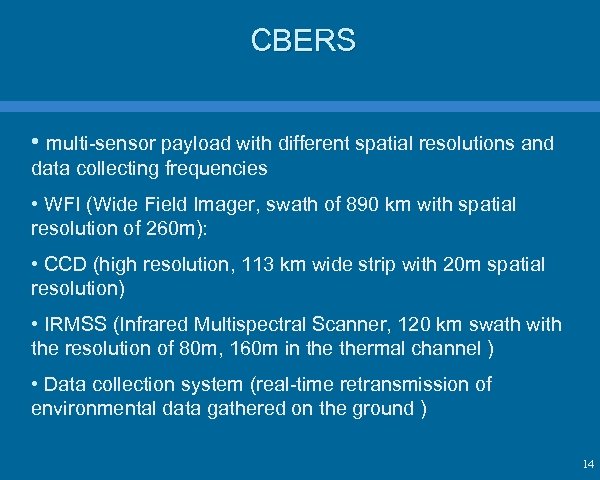 CBERS

• multi-sensor payload with different spatial resolutions and data collecting frequencies

• WFI (Wide Field Imager, swath of 890 km with spatial resolution of 260m):

• CCD (high resolution, 113 km wide strip with 20m spatial resolution)

• IRMSS (Infrared Multispectral Scanner, 120 km swath with the resolution of 80m, 160m in the thermal channel )

• Data collection system (real-time retransmission of environmental data gathered on the ground )

14